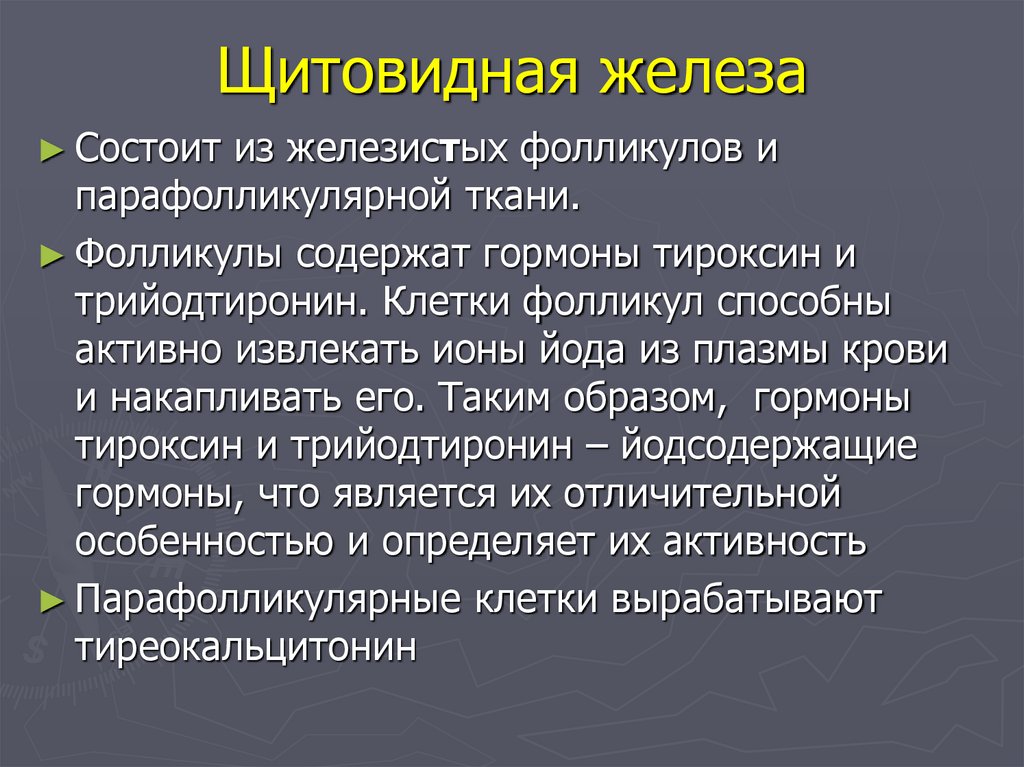 Щитовидная железа

► Состоит из железистых фолликулов и парафолликулярной ткани.

► Фолликулы содержат гормоны тироксин и трийодтиронин. Клетки фолликул способны активно извлекать ионы йода из плазмы крови и накапливать его. Таким образом, гормоны тироксин и трийодтиронин – йодсодержащие гормоны, что является их отличительной особенностью и определяет их активность

► Парафолликулярные клетки вырабатывают тиреокальцитонин